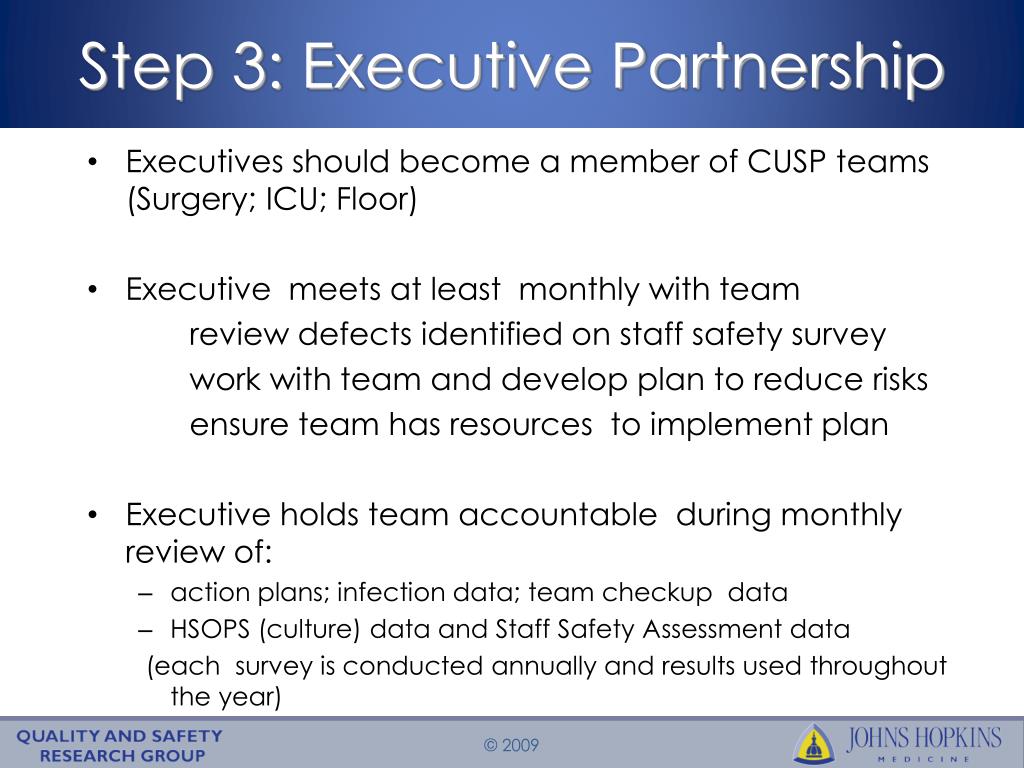 Step 3: Executive Partnership

• Executives should become a member of CUSP teams (Surgery; ICU; Floor)

• Executive meets at least monthly with team
review defects identified on staff safety survey
work with team and develop plan to reduce risks
ensure team has resources to implement plan

• Executive holds team accountable during monthly review of:
– action plans; infection data; team checkup data
– HSOPS (culture) data and Staff Safety Assessment data
(each survey is conducted annually and results used throughout the year)

QUALITY AND SAFETY RESEARCH GROUP

© 2009

JOHNS HOPKINS
MEDICINE